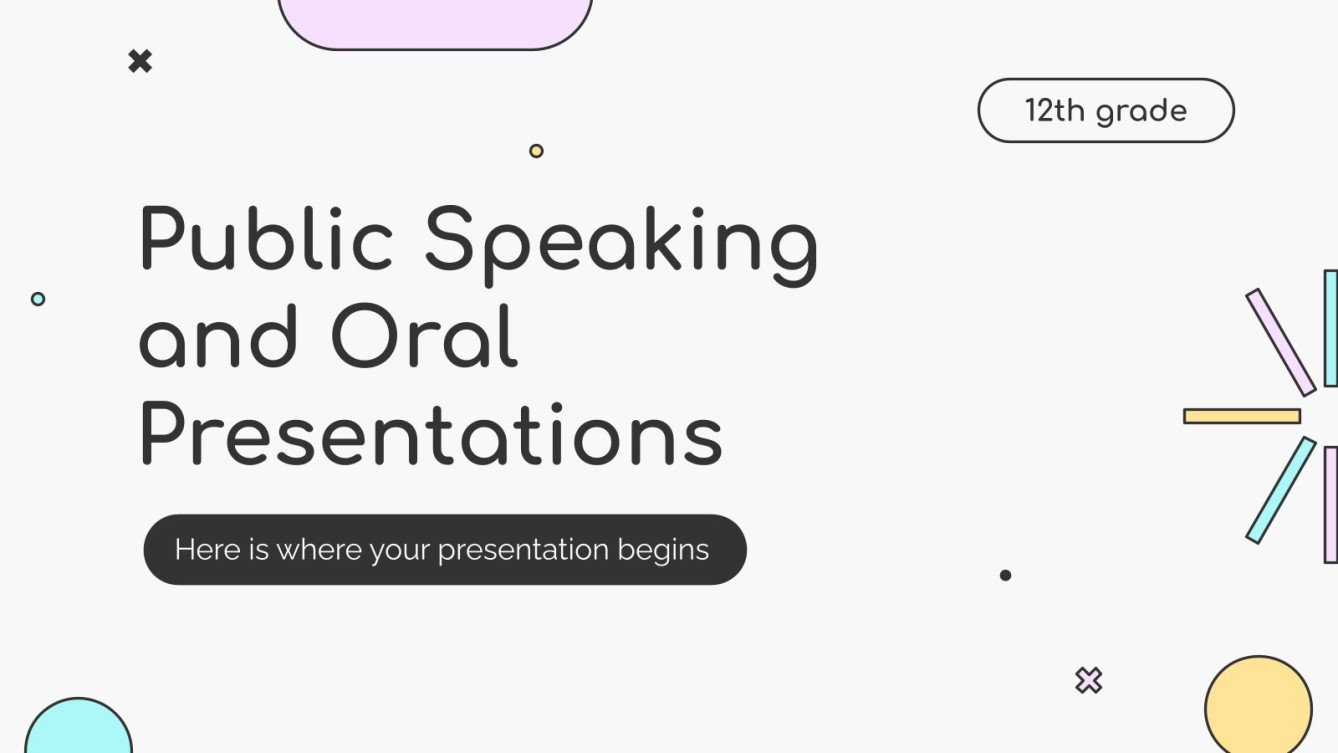 12th grade

Public Speaking and Oral Presentations

Here is where your presentation begins